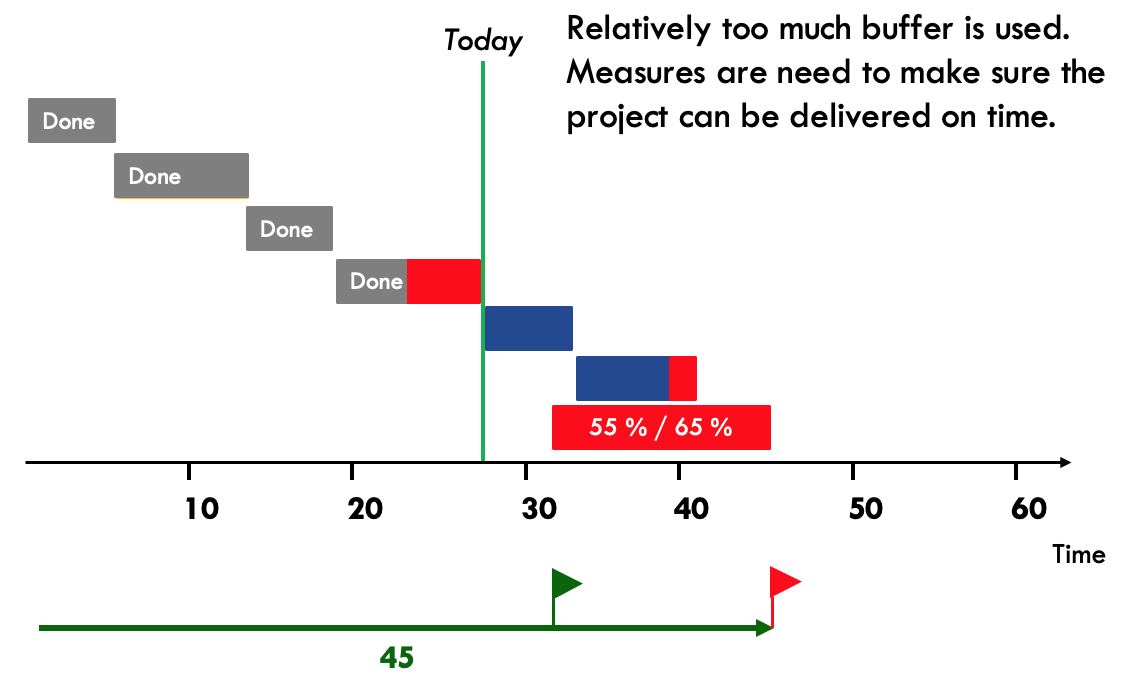 Today

Relatively too much buffer is used. Measures are need to make sure the project can be delivered on time.

Done

Done

Done

Done

55 % / 65 %

10

20

30

40

50

60

Time

45